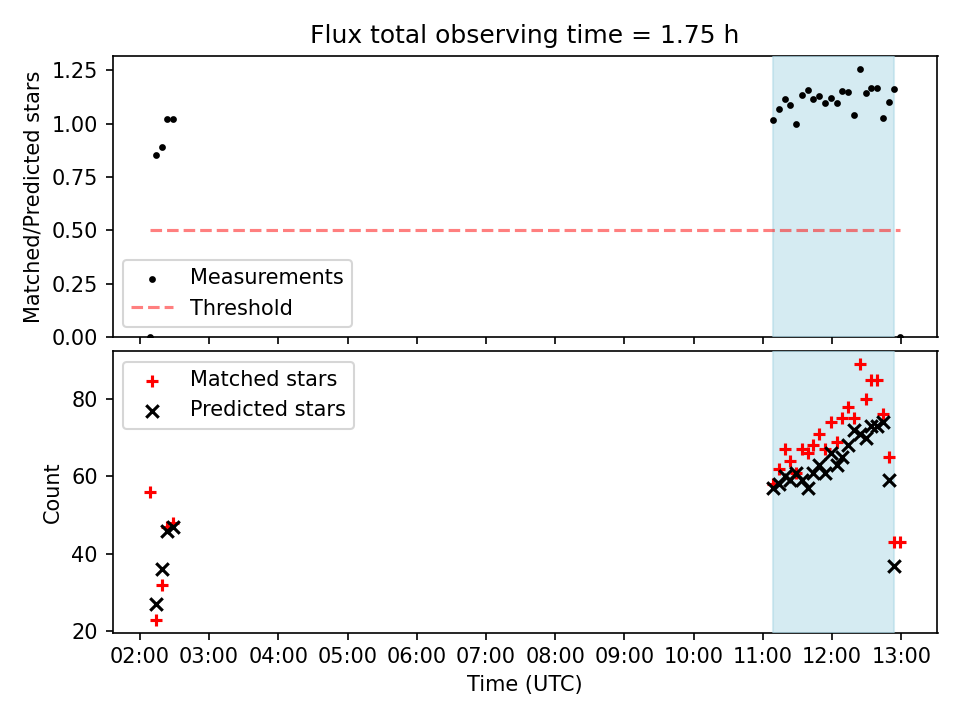 Flux total observing time = 1.75 h

Matched/Predicted stars

1.25
1.00
0.75
0.50
0.25
0.00

Measurements
Threshold

Matched stars
Predicted stars

Count

80
60
40
20

02:00 03:00 04:00 05:00 06:00 07:00 08:00 09:00 10:00 11:00 12:00 13:00

Time (UTC)